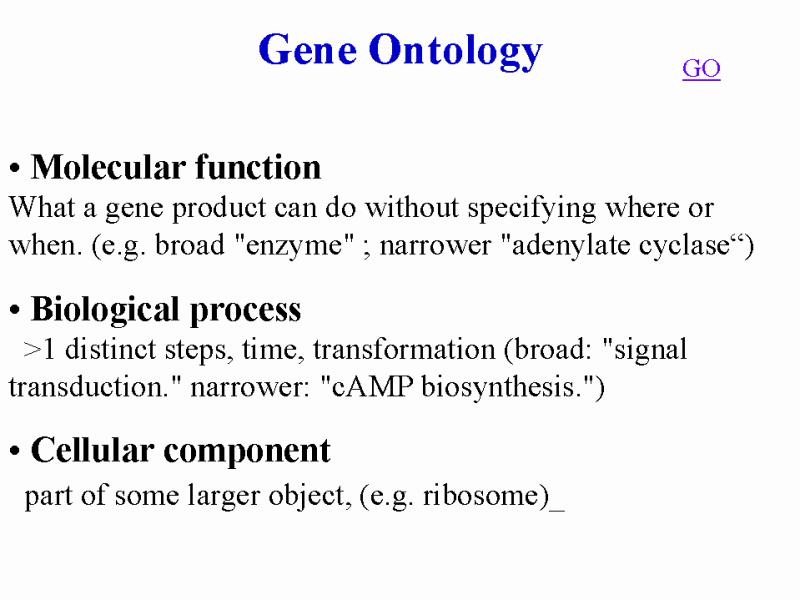 Gene Ontology

GO

• Molecular function
What a gene product can do without specifying where or when. (e.g. broad "enzyme" ; narrower "adenylate cyclase“)

• Biological process
>1 distinct steps, time, transformation (broad: "signal transduction." narrower: "cAMP biosynthesis.")

• Cellular component
part of some larger object, (e.g. ribosome)_